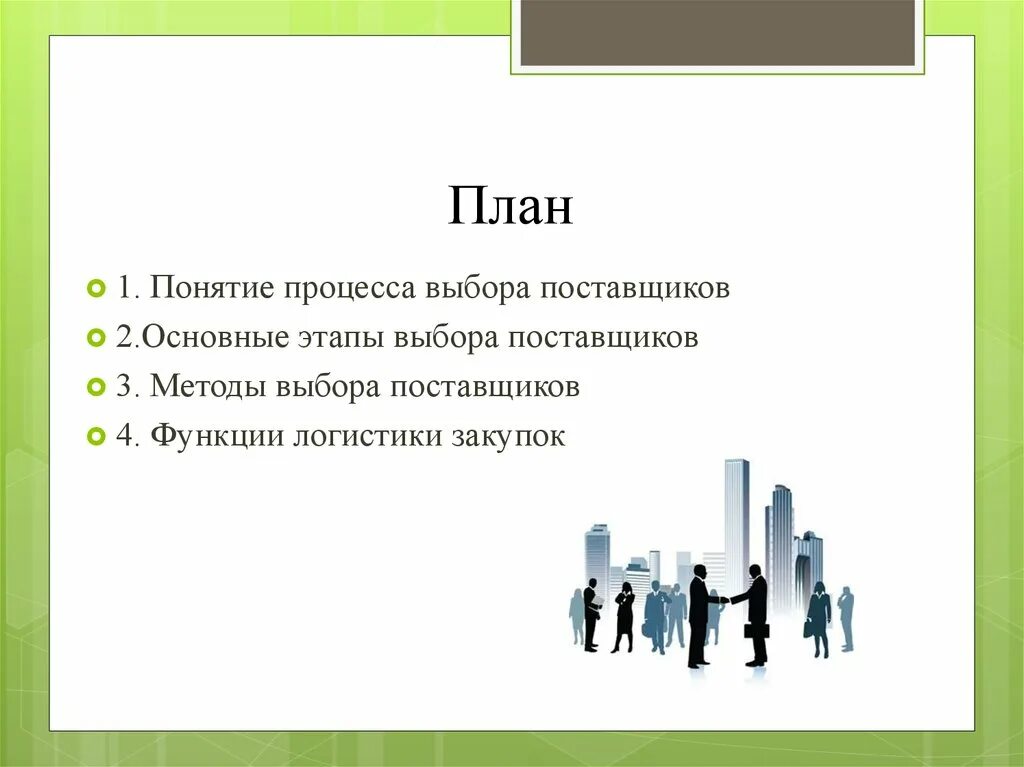 План

1. Понятие процесса выбора поставщиков

2.Основные этапы выбора поставщиков

3. Методы выбора поставщиков

4. Функции логистики закупок